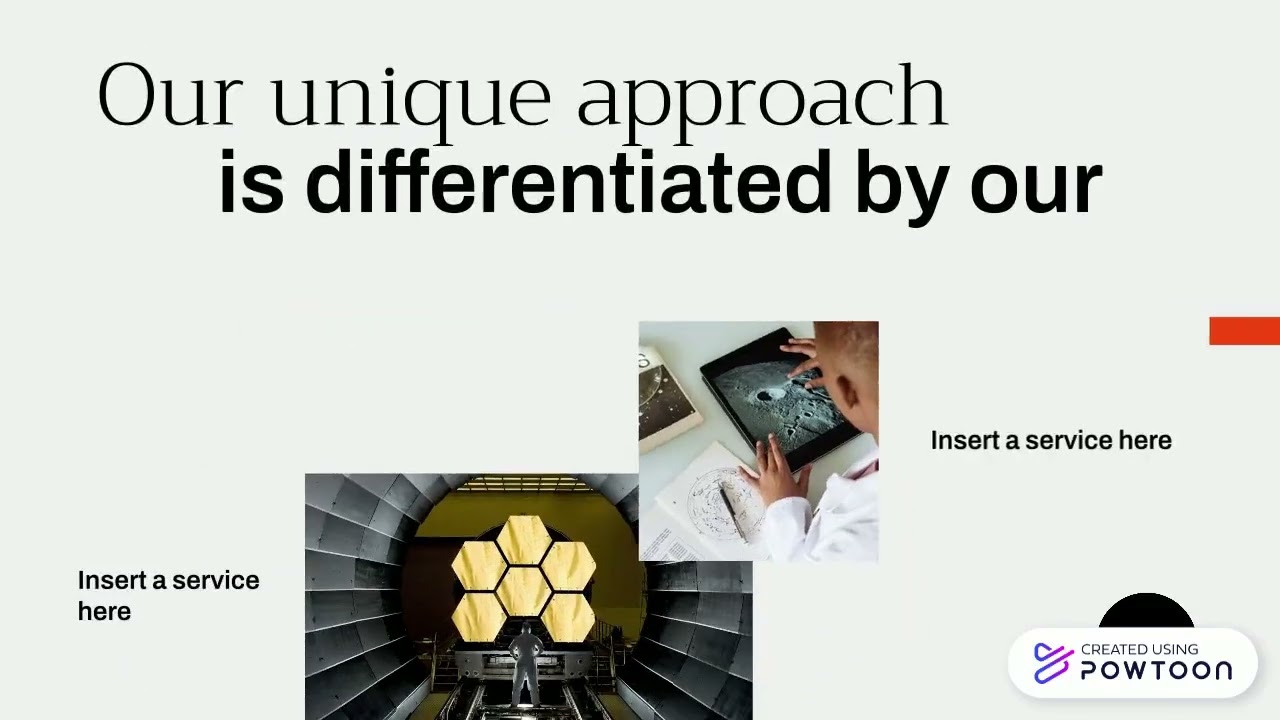 Our unique approach
is differentiated by our

Insert a service here

Insert a service here

CREATED USING
POWTOON